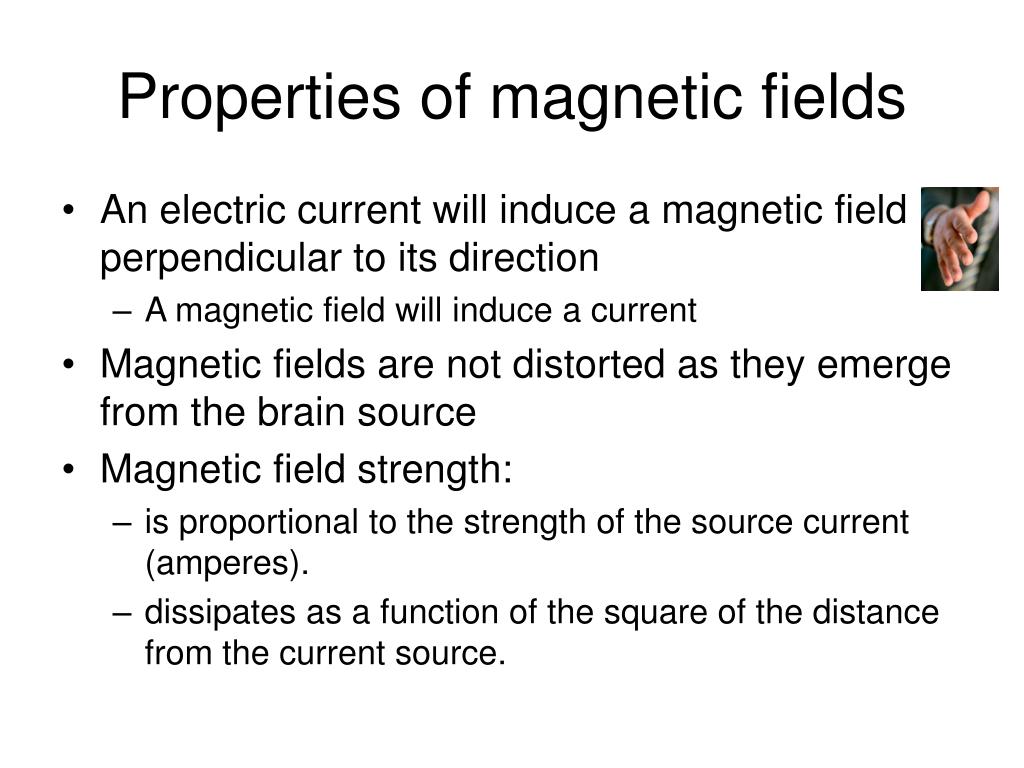 Properties of magnetic fields

• An electric current will induce a magnetic field perpendicular to its direction
– A magnetic field will induce a current
• Magnetic fields are not distorted as they emerge from the brain source
• Magnetic field strength:
– is proportional to the strength of the source current (amperes).
– dissipates as a function of the square of the distance from the current source.